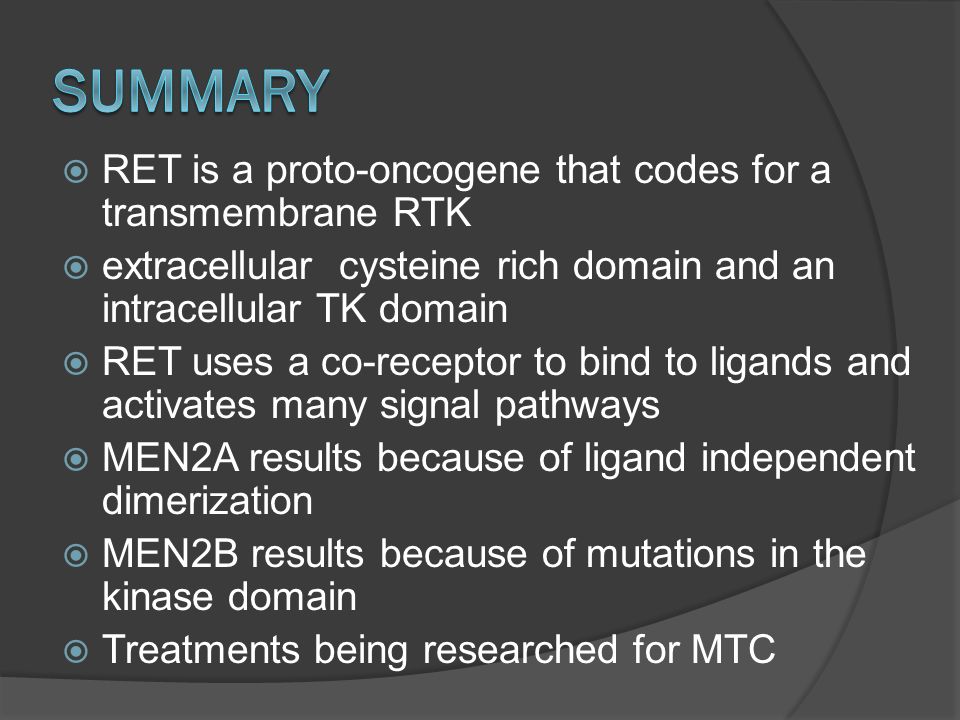 SUMMARY

RET is a proto-oncogene that codes for a transmembrane RTK

extracellular cysteine rich domain and an intracellular TK domain

RET uses a co-receptor to bind to ligands and activates many signal pathways

MEN2A results because of ligand independent dimerization

MEN2B results because of mutations in the kinase domain

Treatments being researched for MTC